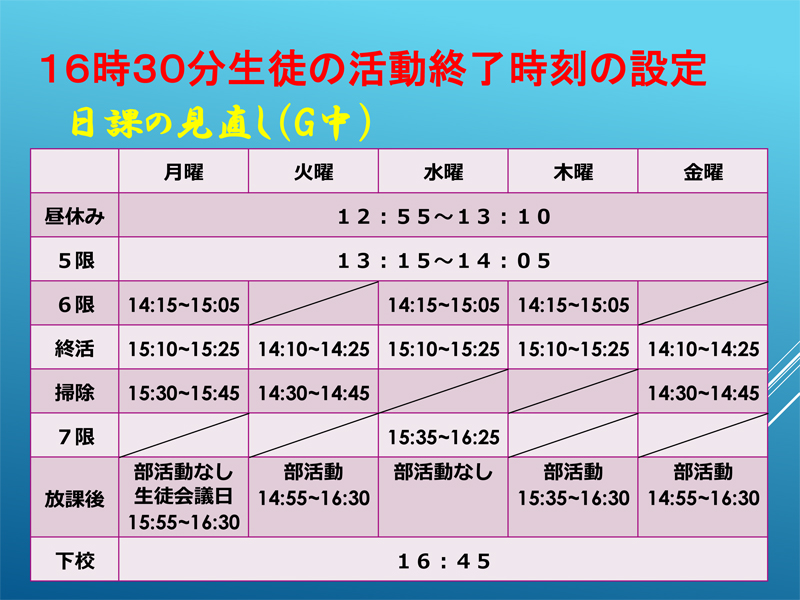 16時30分生徒の活動終了時刻の設定

日課の見直し(G中)

|  | 月曜 | 火曜 | 水曜 | 木曜 | 金曜 |
|---|---|---|---|---|---|
| 昼休み | 12:55~13:10 | | | | |
| 5限 | 13:15~14:05 | | | | |
| 6限 | 14:15~15:05 | | 14:15~15:05 | 14:15~15:05 | |
| 終活 | 15:10~15:25 | 14:10~14:25 | 15:10~15:25 | 15:10~15:25 | 14:10~14:25 |
| 掃除 | 15:30~15:45 | 14:30~14:45 | | | 14:30~14:45 |
| 7限 | | | 15:35~16:25 | | |
| 放課後 | 部活動なし 生徒会議日 15:55~16:30 | 部活動 14:55~16:30 | 部活動なし | 部活動 15:35~16:30 | 部活動 14:55~16:30 |
| 下校 | 16:45 | | | | |